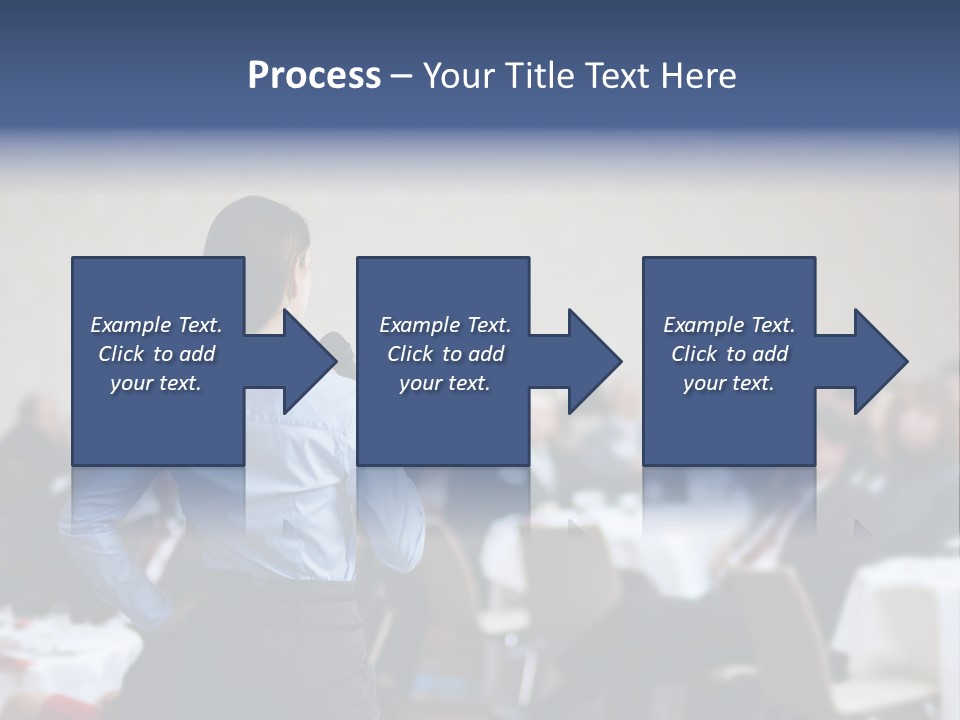 Process – Your Title Text Here

Example Text. Click to add your text.

Example Text. Click to add your text.

Example Text. Click to add your text.